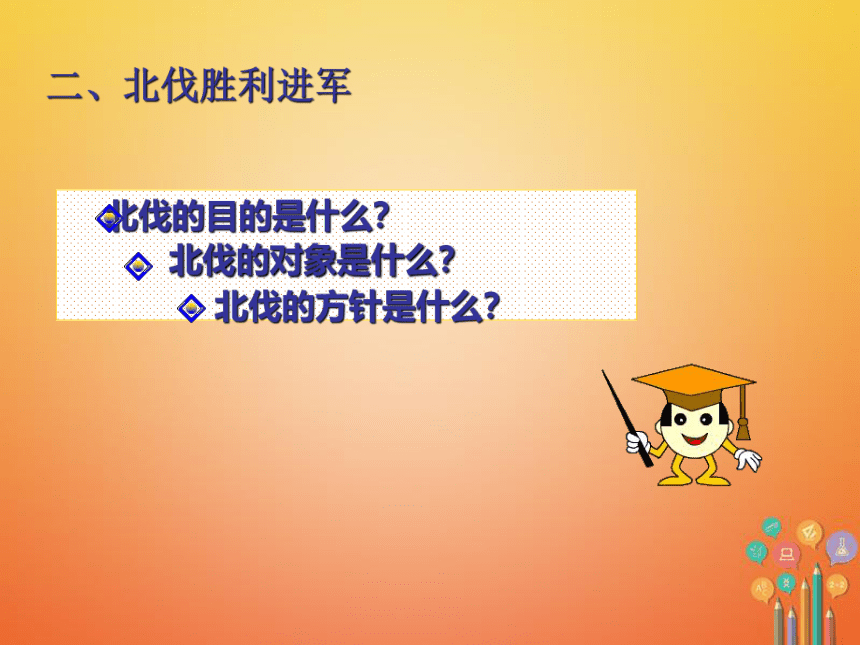 二、北伐胜利进军

北伐的目的是什么?

北伐的对象是什么?

北伐的方针是什么?